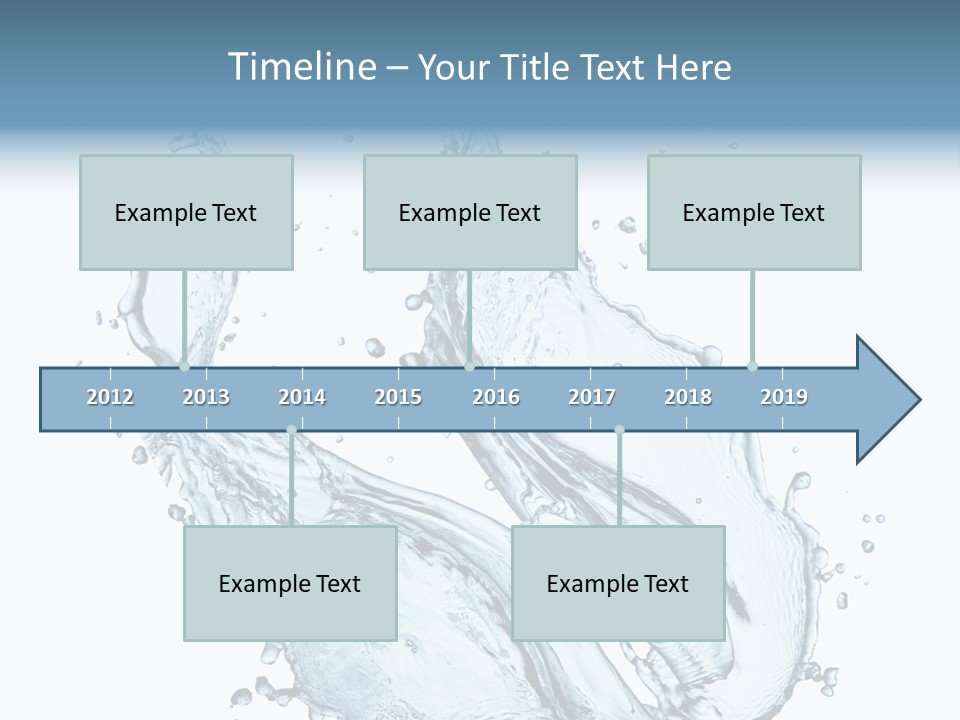 Timeline – Your Title Text Here

Example Text

Example Text

Example Text

2012 2013 2014 2015 2016 2017 2018 2019

Example Text

Example Text